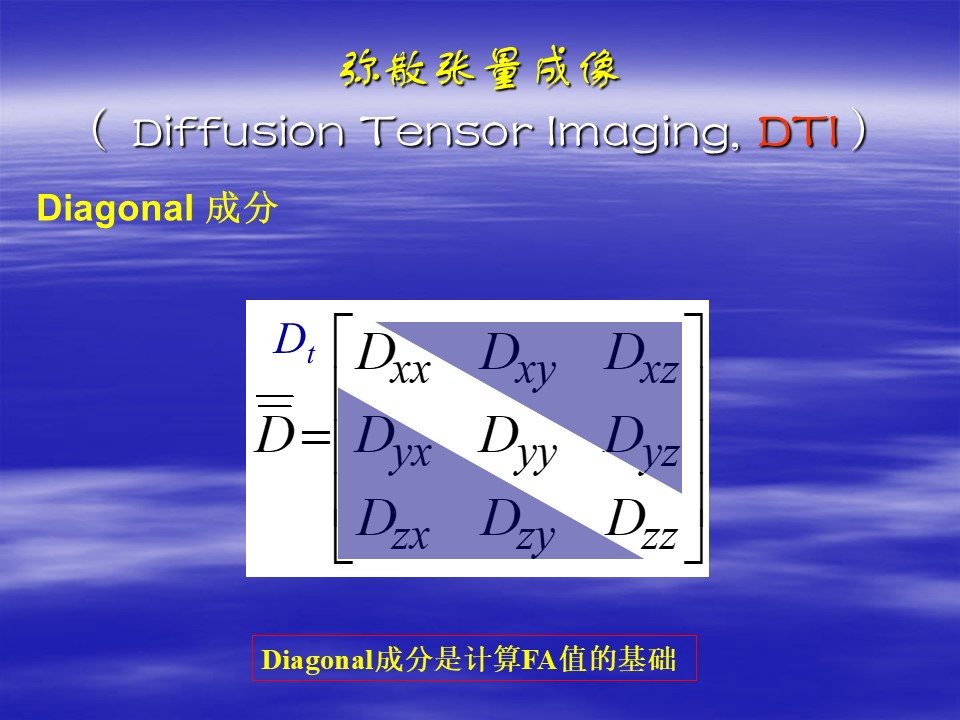 弥散张量成像

（ Diffusion Tensor Imaging, DTI ）

Diagonal 成分

$D_t$

$\overline{\overline{D}} = \begin{bmatrix} D_{xx} & D_{xy} & D_{xz} \\ D_{yx} & D_{yy} & D_{yz} \\ D_{zx} & D_{zy} & D_{zz} \end{bmatrix}$

Diagonal成分是计算FA值的基础